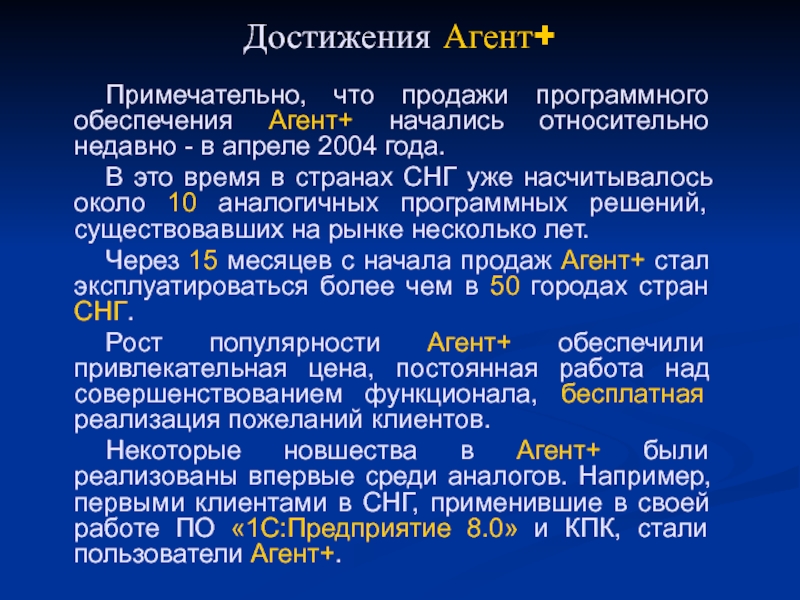 Достижения Агент+

Примечательно, что продажи программного обеспечения Агент+ начались относительно недавно - в апреле 2004 года.

В это время в странах СНГ уже насчитывалось около 10 аналогичных программных решений, существовавших на рынке несколько лет.

Через 15 месяцев с начала продаж Агент+ стал эксплуатироваться более чем в 50 городах стран СНГ.

Рост популярности Агент+ обеспечили привлекательная цена, постоянная работа над совершенствованием функционала, бесплатная реализация пожеланий клиентов.

Некоторые новшества в Агент+ были реализованы впервые среди аналогов. Например, первыми клиентами в СНГ, применившие в своей работе ПО «1С:Предприятие 8.0» и КПК, стали пользователи Агент+.